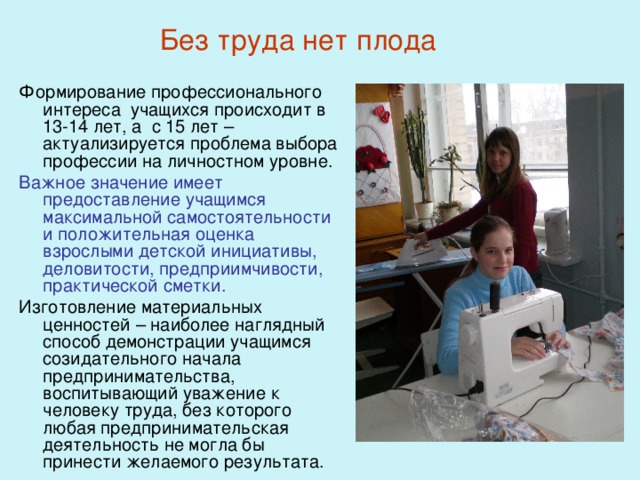 Без труда нет плода

Формирование профессионального интереса учащихся происходит в 13-14 лет, а с 15 лет – актуализируется проблема выбора профессии на личностном уровне.

Важное значение имеет предоставление учащимся максимальной самостоятельности и положительная оценка взрослыми детской инициативы, деловитости, предприимчивости, практической сметки.

Изготовление материальных ценностей – наиболее наглядный способ демонстрации учащимся созидательного начала предпринимательства, воспитывающий уважение к человеку труда, без которого любая предпринимательская деятельность не могла бы принести желаемого результата.